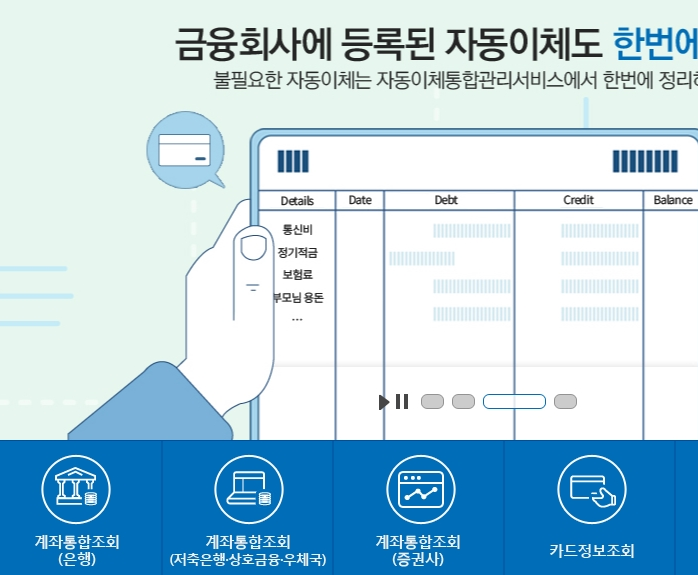 금융회사에 등록된 자동이체도 한번에
불필요한 자동이체는 자동이체통합관리서비스에서 한번에 정리하

| Details | Date | Debt | Credit | Balance |
|---|---|---|---|---|
| 통신비 | | | | |
| 정기적금 | | | | |
| 보험료 | | | | |
| 부모님 용돈 | | | | |
| ... | | | | |

계좌통합조회
(은행)

계좌통합조회
(저축은행·상호금융·우체국)

계좌통합조회
(증권사)

카드정보조회